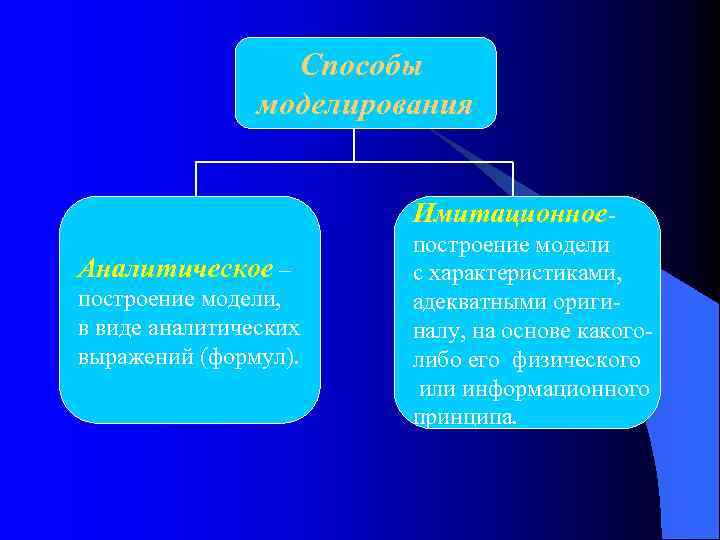 Способы моделирования

Аналитическое – построение модели, в виде аналитических выражений (формул).

Имитационное- построение модели с характеристиками, адекватными оригиналу, на основе какого-либо его физического или информационного принципа.